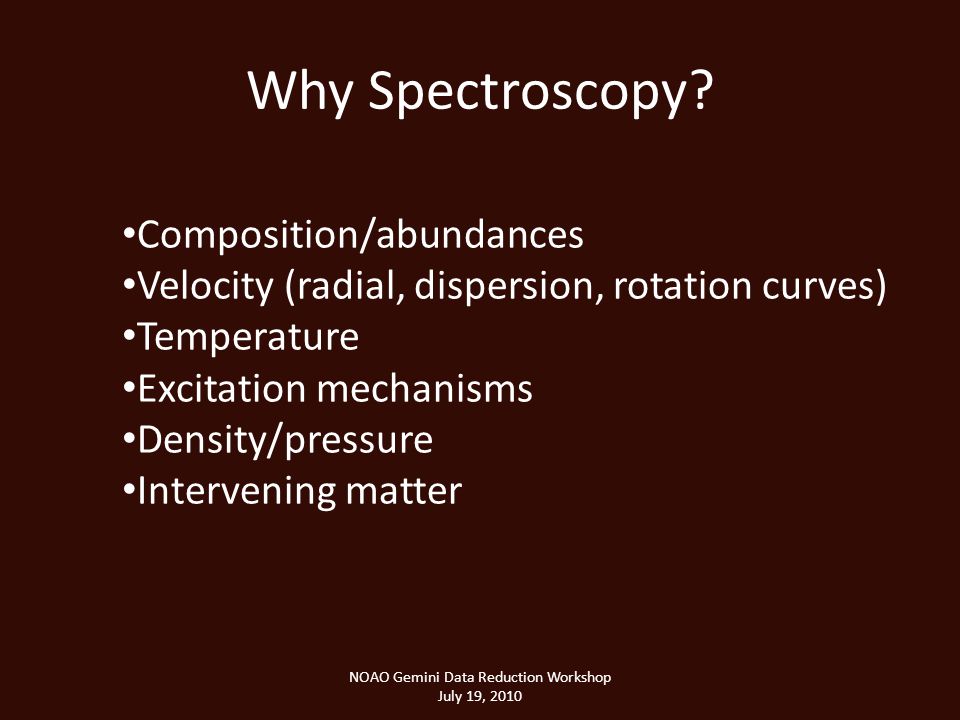 Why Spectroscopy?

•Composition/abundances
•Velocity (radial, dispersion, rotation curves)
•Temperature
•Excitation mechanisms
•Density/pressure
•Intervening matter

NOAO Gemini Data Reduction Workshop
July 19, 2010